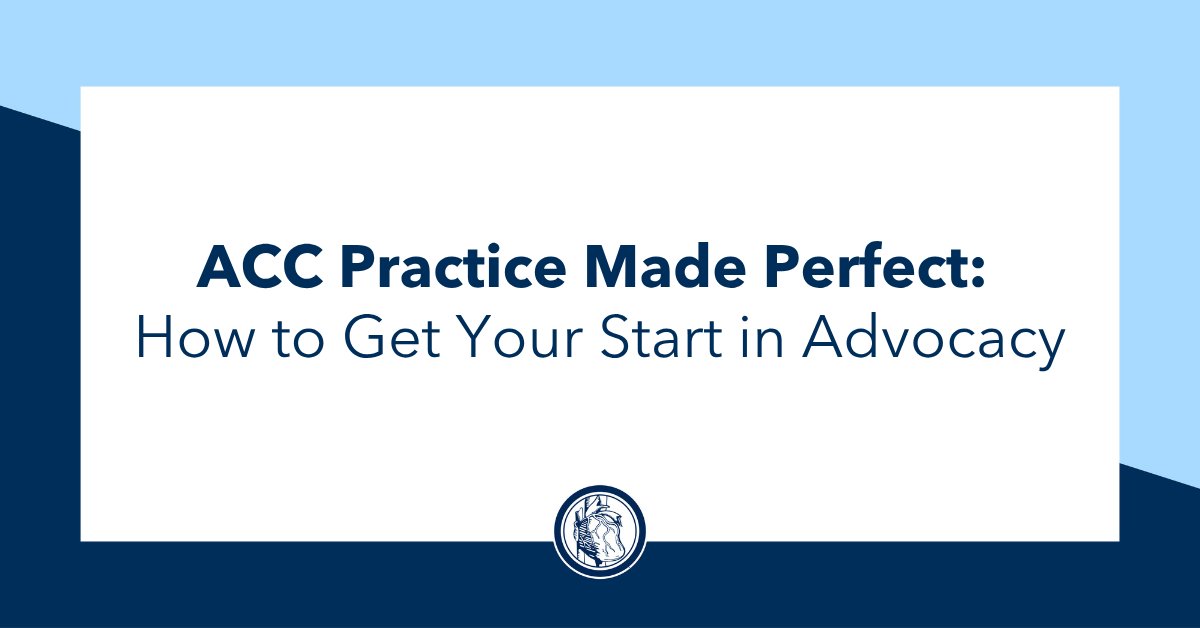 ACC Practice Made Perfect:
How to Get Your Start in Advocacy